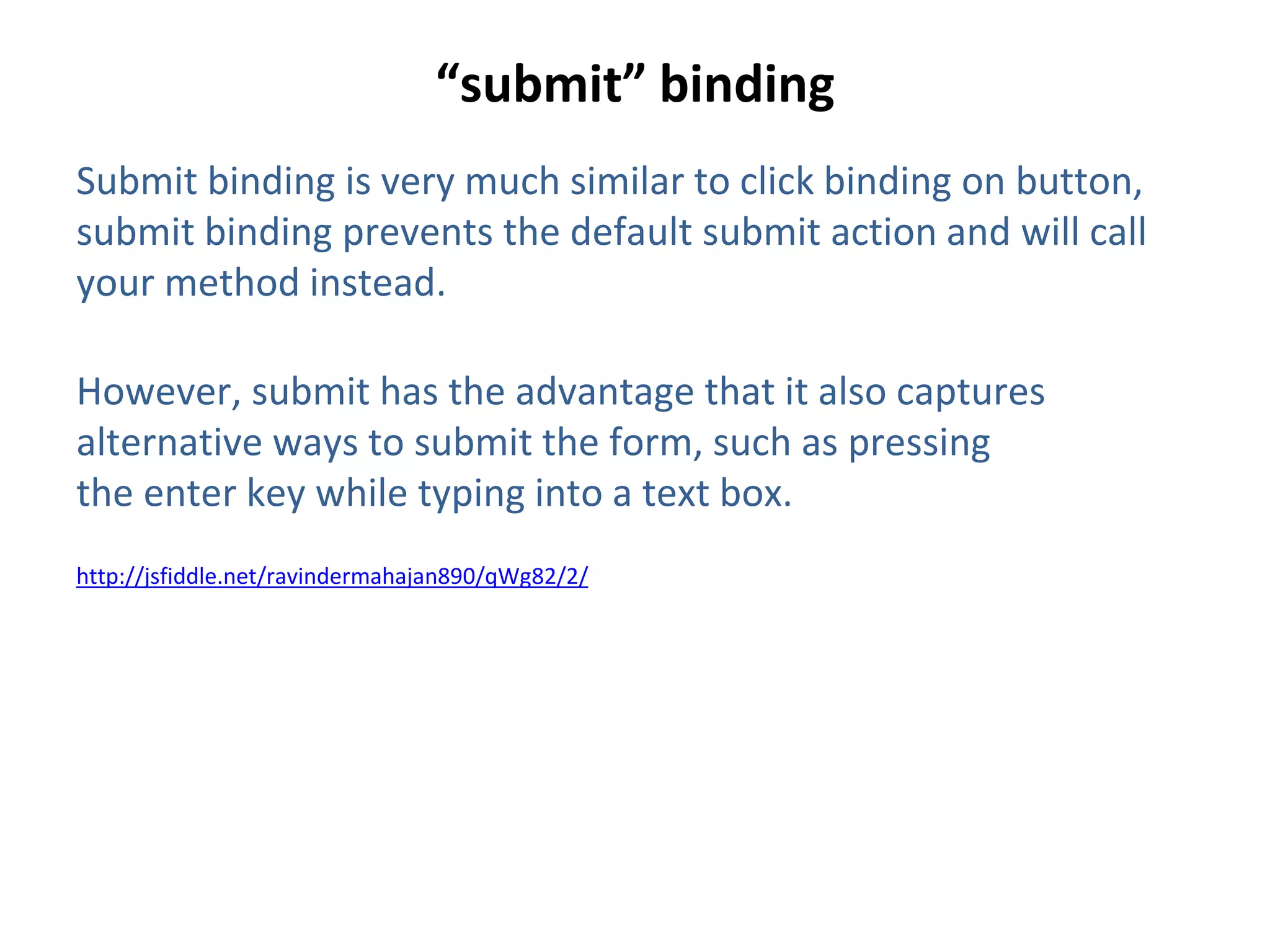 “submit” binding

Submit binding is very much similar to click binding on button, submit binding prevents the default submit action and will call your method instead.

However, submit has the advantage that it also captures alternative ways to submit the form, such as pressing the enter key while typing into a text box.

http://jsfiddle.net/ravindermahajan890/qWg82/2/